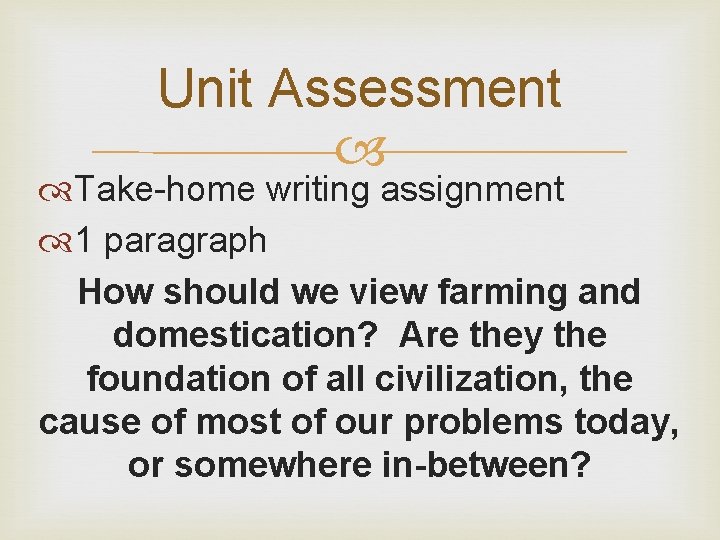 Unit Assessment

Take-home writing assignment

1 paragraph

How should we view farming and domestication? Are they the foundation of all civilization, the cause of most of our problems today, or somewhere in-between?